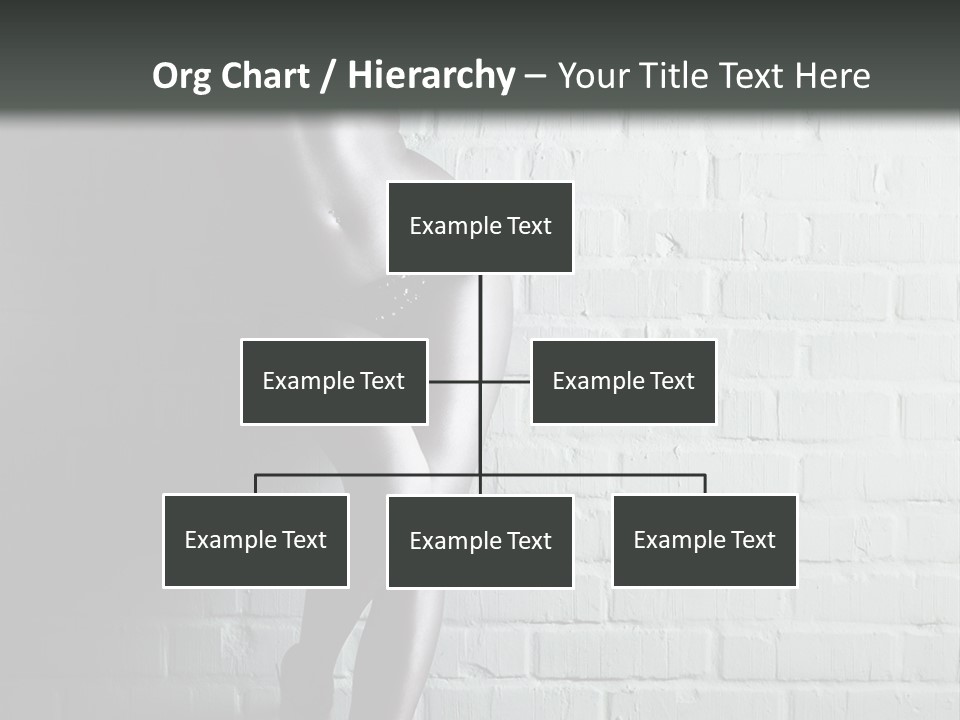 Org Chart / Hierarchy – Your Title Text Here

Example Text

Example Text

Example Text

Example Text

Example Text

Example Text